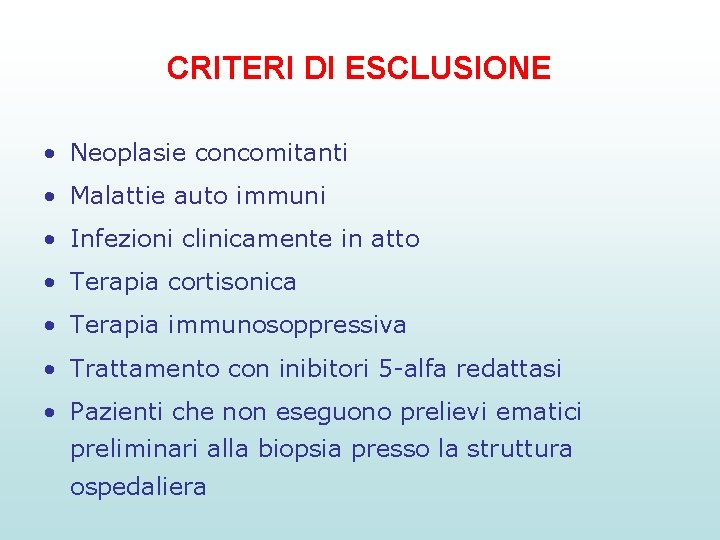 CRITERI DI ESCLUSIONE

• Neoplasie concomitanti
• Malattie auto immuni
• Infezioni clinicamente in atto
• Terapia cortisonica
• Terapia immunosoppressiva
• Trattamento con inibitori 5-alfa redattasi
• Pazienti che non eseguono prelievi ematici preliminari alla biopsia presso la struttura ospedaliera